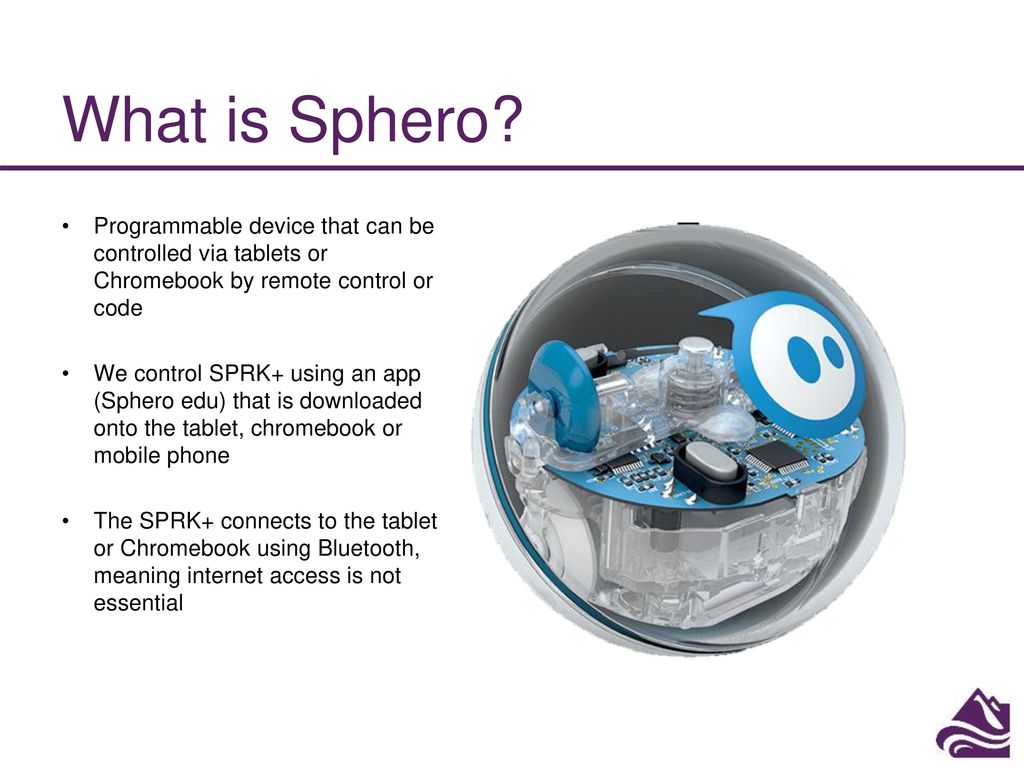 What is Sphero?

• Programmable device that can be controlled via tablets or Chromebook by remote control or code

• We control SPRK+ using an app (Sphero edu) that is downloaded onto the tablet, chromebook or mobile phone

• The SPRK+ connects to the tablet or Chromebook using Bluetooth, meaning internet access is not essential